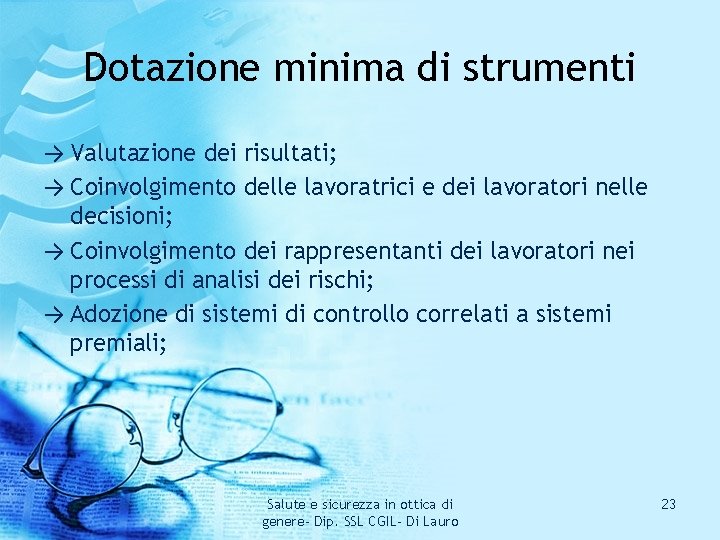 Dotazione minima di strumenti

→ Valutazione dei risultati;
→ Coinvolgimento delle lavoratrici e dei lavoratori nelle decisioni;
→ Coinvolgimento dei rappresentanti dei lavoratori nei processi di analisi dei rischi;
→ Adozione di sistemi di controllo correlati a sistemi premiali;

Salute e sicurezza in ottica di genere- Dip. SSL CGIL- Di Lauro

23